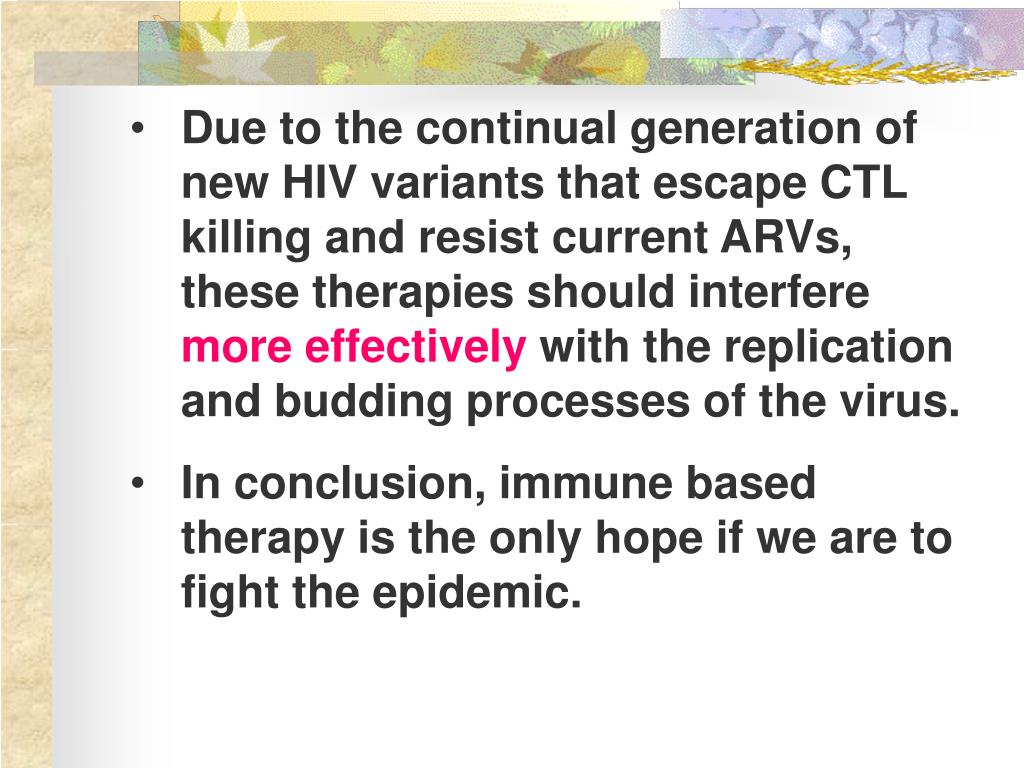 • Due to the continual generation of new HIV variants that escape CTL killing and resist current ARVs, these therapies should interfere more effectively with the replication and budding processes of the virus.

• In conclusion, immune based therapy is the only hope if we are to fight the epidemic.